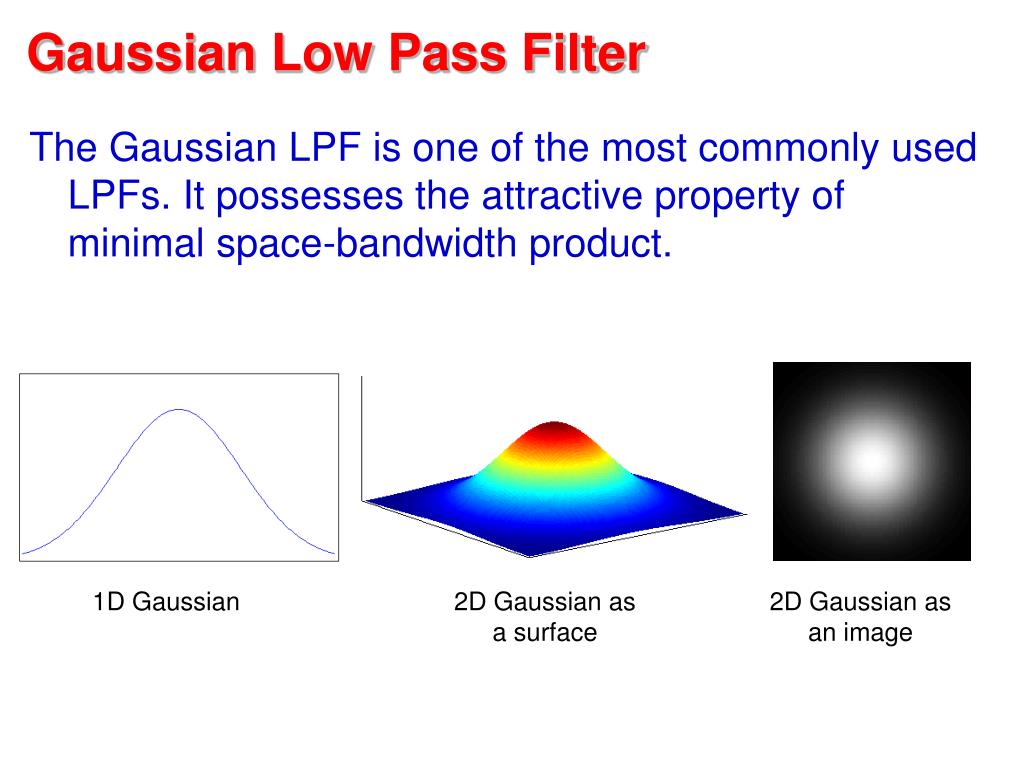 Gaussian Low Pass Filter

The Gaussian LPF is one of the most commonly used LPFs. It possesses the attractive property of minimal space-bandwidth product.

1D Gaussian

2D Gaussian as a surface

2D Gaussian as an image